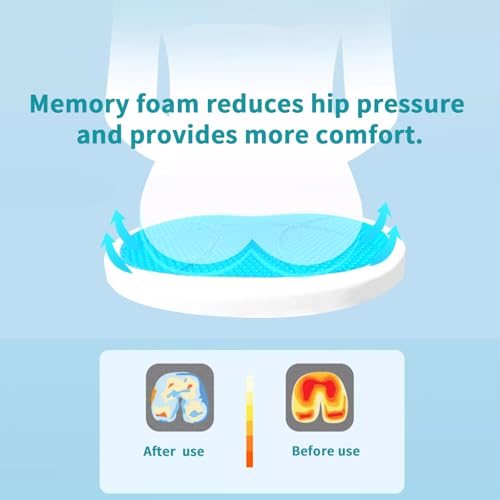 Memory foam reduces hip pressure and provides more comfort.

After use

Before use